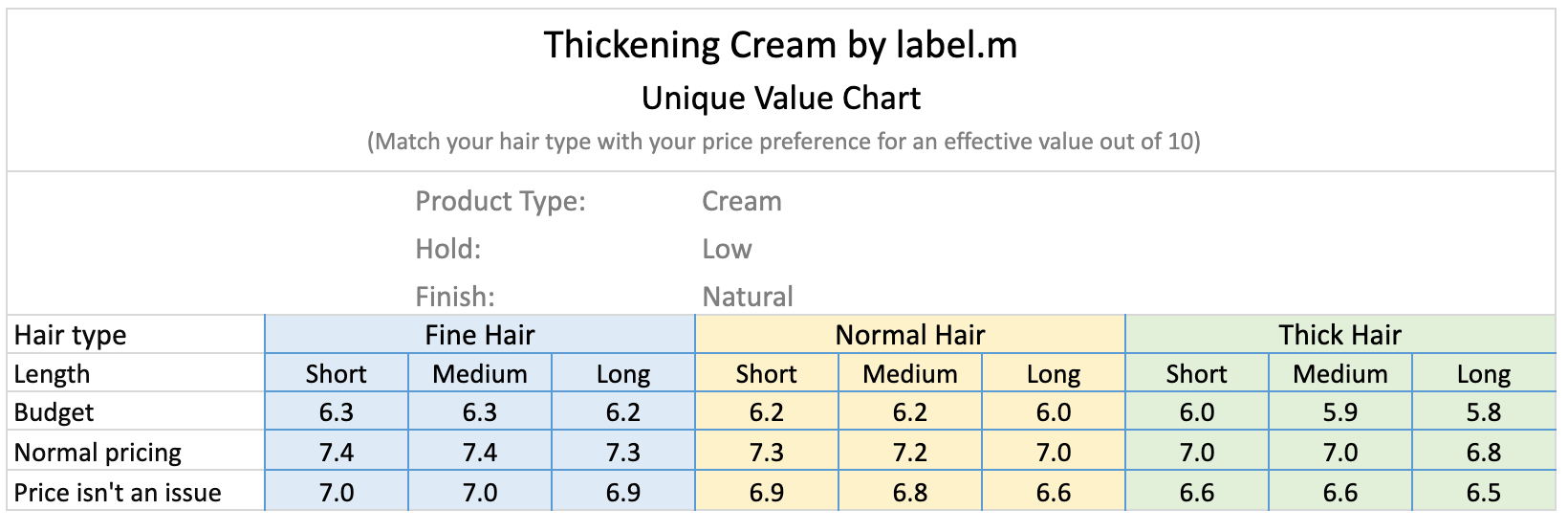 Thickening Cream by label.m
Unique Value Chart
(Match your hair type with your price preference for an effective value out of 10)

Product Type: Cream
Hold: Low
Finish: Natural

| Hair type | Fine Hair | | | Normal Hair | | | Thick Hair | | |
|---|---|---|---|---|---|---|---|---|---|
| Length | Short | Medium | Long | Short | Medium | Long | Short | Medium | Long |
| Budget | 6.3 | 6.3 | 6.2 | 6.2 | 6.2 | 6.0 | 6.0 | 5.9 | 5.8 |
| Normal pricing | 7.4 | 7.4 | 7.3 | 7.3 | 7.2 | 7.0 | 7.0 | 7.0 | 6.8 |
| Price isn't an issue | 7.0 | 7.0 | 6.9 | 6.9 | 6.8 | 6.6 | 6.6 | 6.6 | 6.5 |